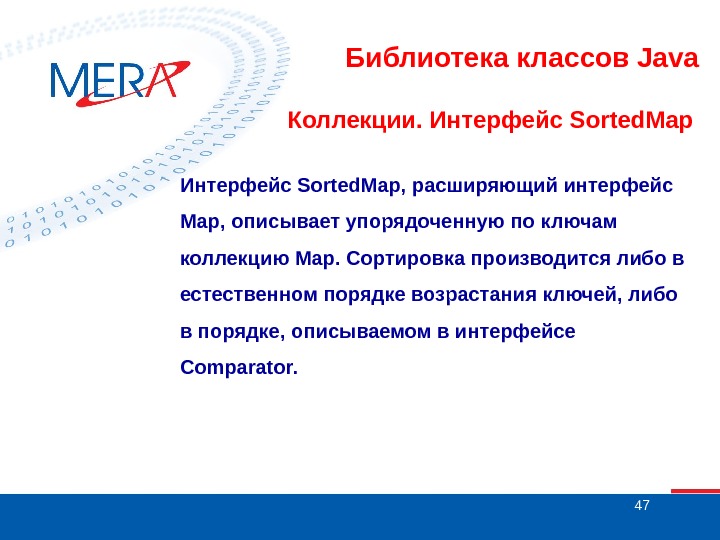 MERA

Библиотека классов Java

Коллекции. Интерфейс SortedMap

Интерфейс SortedMap, расширяющий интерфейс Map, описывает упорядоченную по ключам коллекцию Map. Сортировка производится либо в естественном порядке возрастания ключей, либо в порядке, описываемом в интерфейсе Comparator.

47